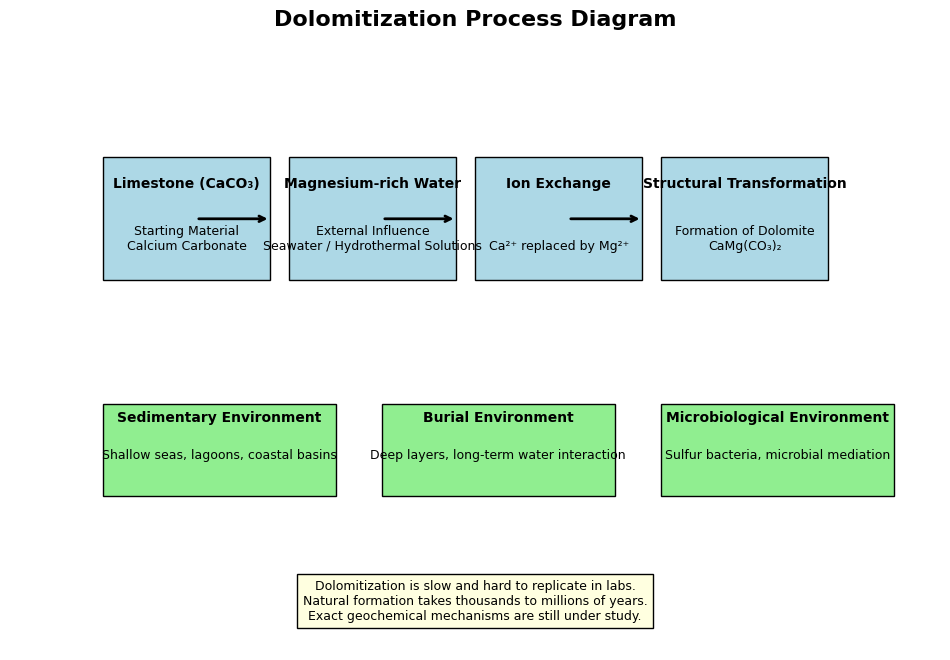 Dolomitization Process Diagram

Limestone ($CaCO_3$)

Starting Material
Calcium Carbonate

Magnesium-rich Water

External Influence
Seawater / Hydrothermal Solutions

Ion Exchange

$Ca^{2+}$ replaced by $Mg^{2+}$

Structural Transformation

Formation of Dolomite
$CaMg(CO_3)_2$

Sedimentary Environment

Shallow seas, lagoons, coastal basins

Burial Environment

Deep layers, long-term water interaction

Microbiological Environment

Sulfur bacteria, microbial mediation

Dolomitization is slow and hard to replicate in labs.
Natural formation takes thousands to millions of years.
Exact geochemical mechanisms are still under study.